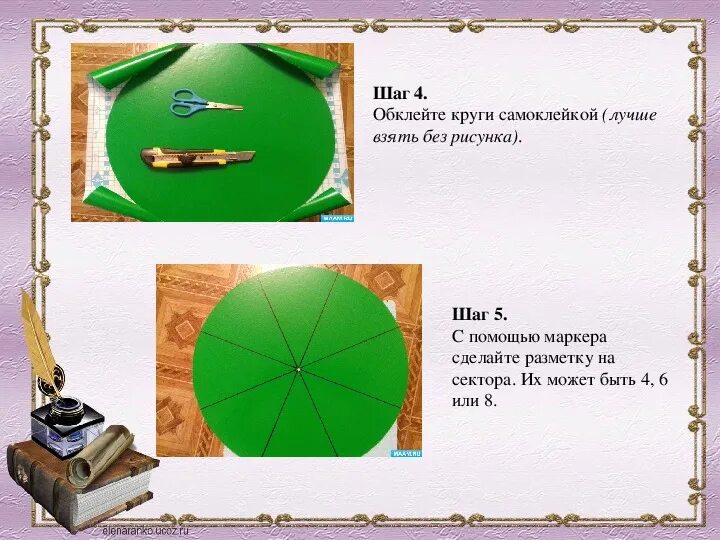 MAAM.RU

Шаг 4.
Обклейте круги самоклейкой (лучше взять без рисунка).

MAAM.RU

Шаг 5.
С помощью маркера сделайте разметку на сектора. Их может быть 4, 6 или 8.

elenaranko.ucoz.ru